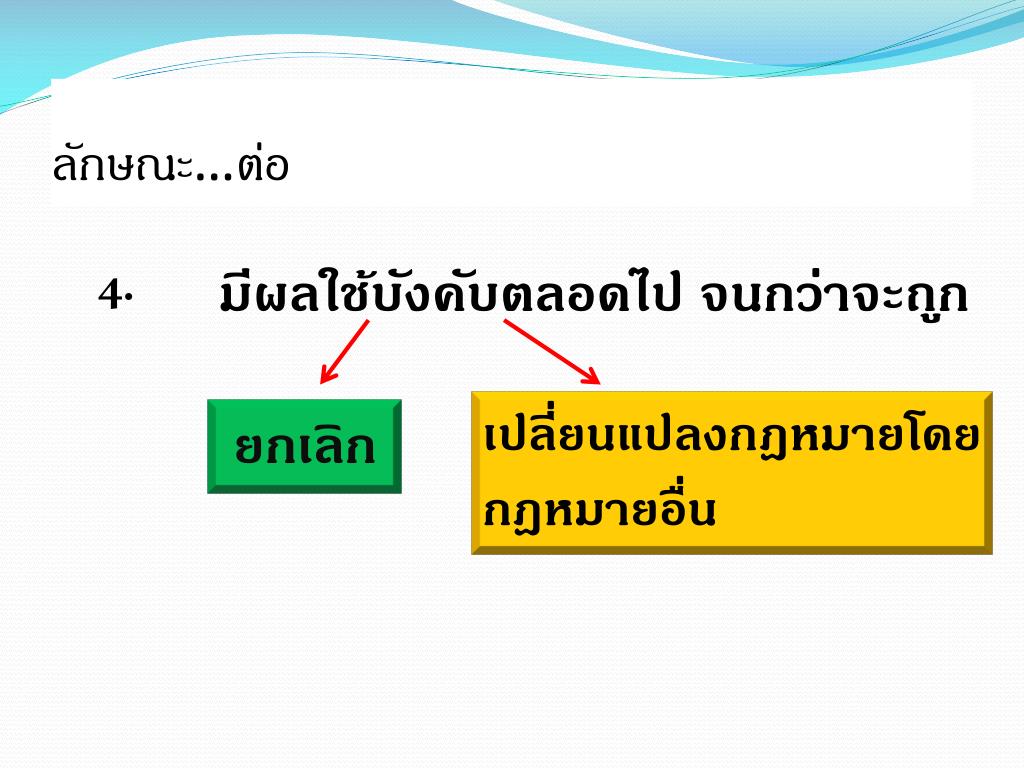 ลักษณะ...ต่อ

4. มีผลใช้บังคับตลอดไป จนกว่าจะถูก

ยกเลิก

เปลี่ยนแปลงกฎหมายโดยกฎหมายอื่น